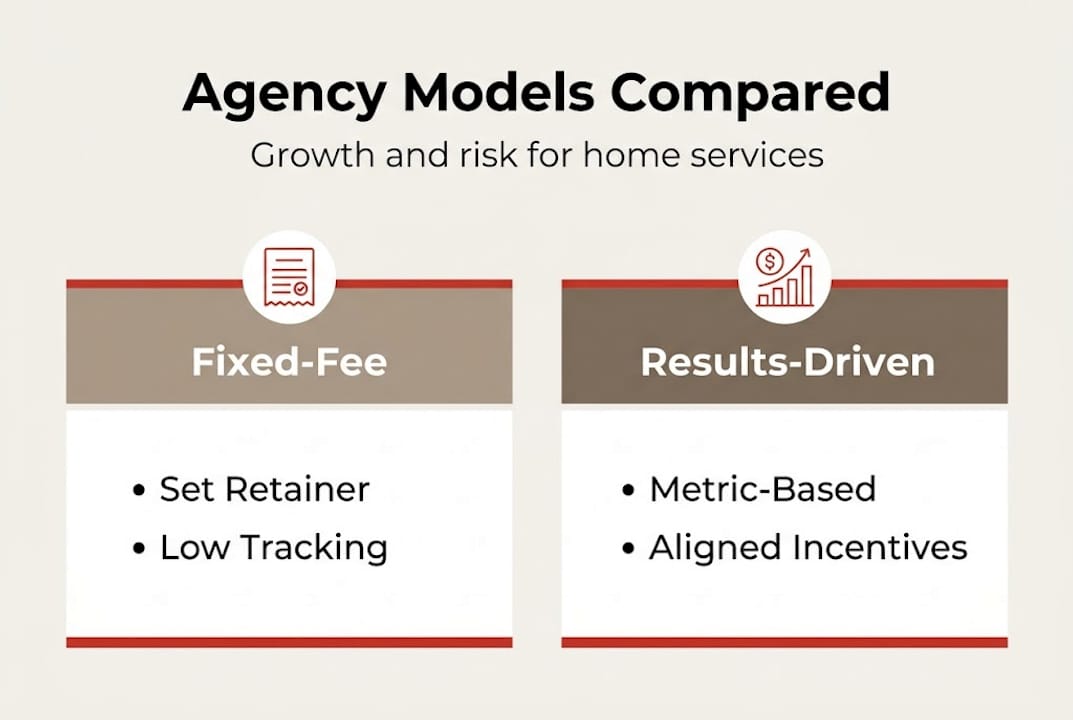 Agency Models Compared

Growth and risk for home services

Fixed-Fee

• Set Retainer
• Low Tracking

Results-Driven

• Metric-Based
• Aligned Incentives